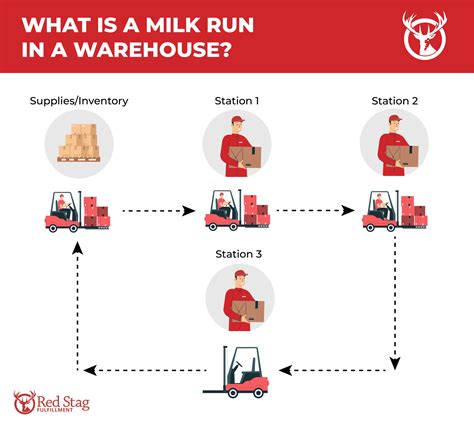 WHAT IS A MILK RUN IN A WAREHOUSE?

Supplies/Inventory

Station 1

Station 2

Station 3

Red Stag FULFILLMENT